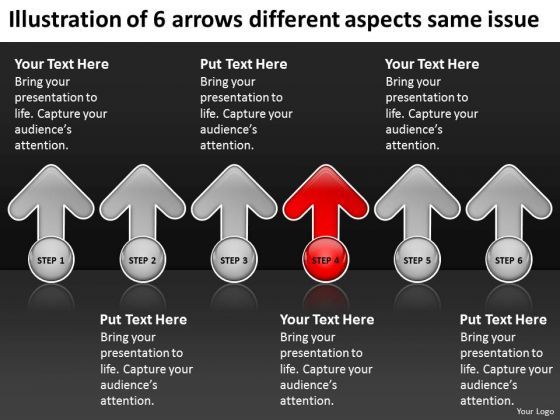 Illustration of 6 arrows different aspects same issue

Your Text Here
Bring your presentation to life. Capture your audience's attention.

Put Text Here
Bring your presentation to life. Capture your audience's attention.

Your Text Here
Bring your presentation to life. Capture your audience's attention.

STEP 1

STEP 2

STEP 3

STEP 4

STEP 5

STEP 6

Put Text Here
Bring your presentation to life. Capture your audience's attention.

Your Text Here
Bring your presentation to life. Capture your audience's attention.

Put Text Here
Bring your presentation to life. Capture your audience's attention.

Your Logo